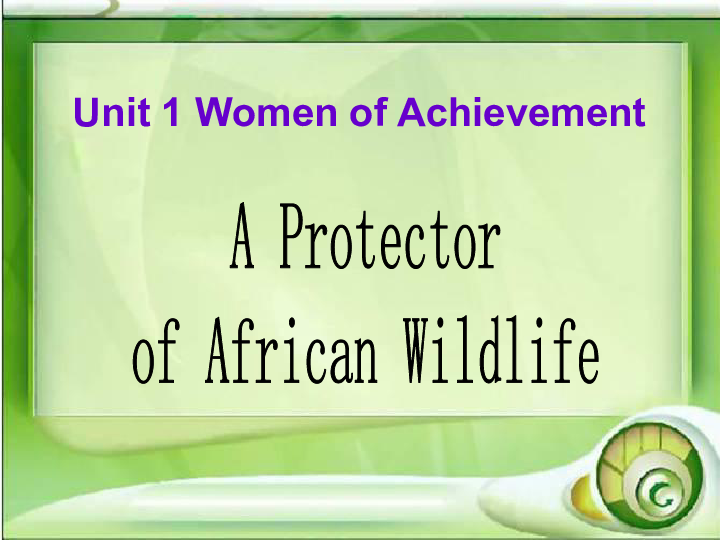 Unit 1 Women of Achievement

A Protector of African Wildlife